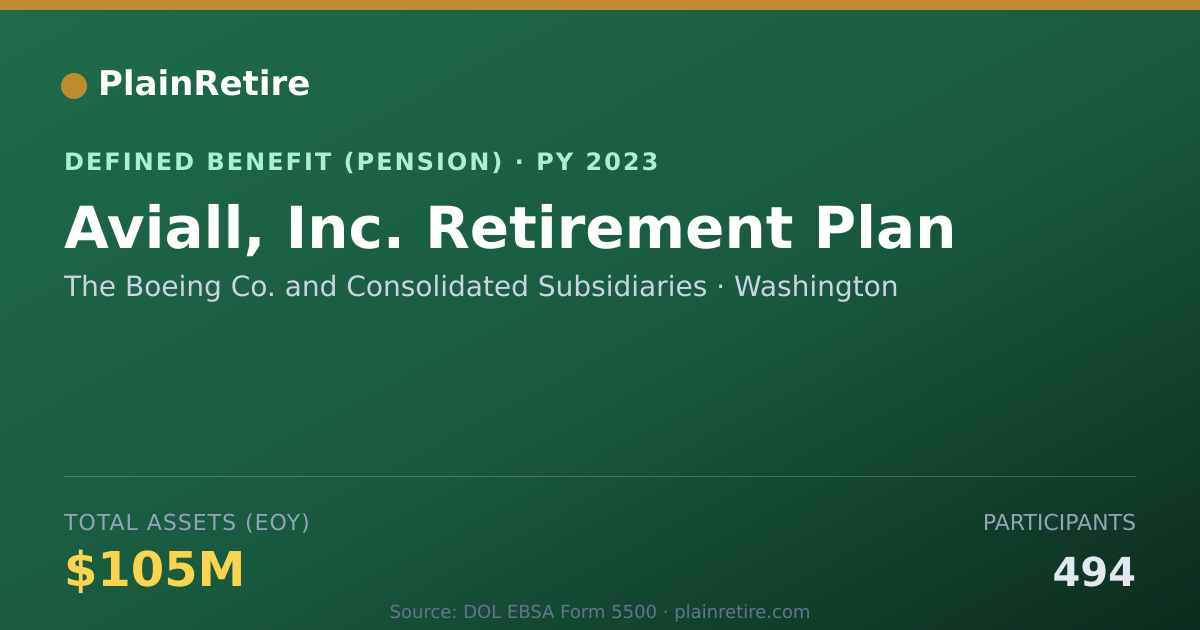 PlainRetire

DEFINED BENEFIT (PENSION) · PY 2023

Aviall, Inc. Retirement Plan

The Boeing Co. and Consolidated Subsidiaries · Washington

TOTAL ASSETS (EOY)

$105M

PARTICIPANTS

494

Source: DOL EBSA Form 5500 · plainretire.com